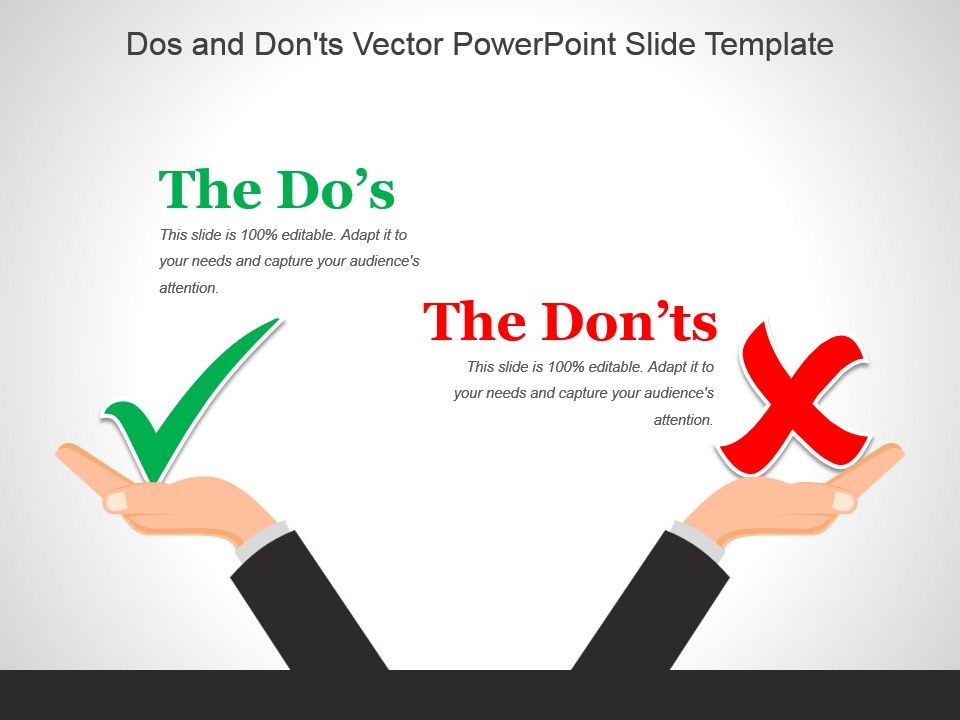 Dos and Don'ts Vector PowerPoint Slide Template

The Do’s

This slide is 100% editable. Adapt it to your needs and capture your audience's attention.

The Don’ts

This slide is 100% editable. Adapt it to your needs and capture your audience's attention.